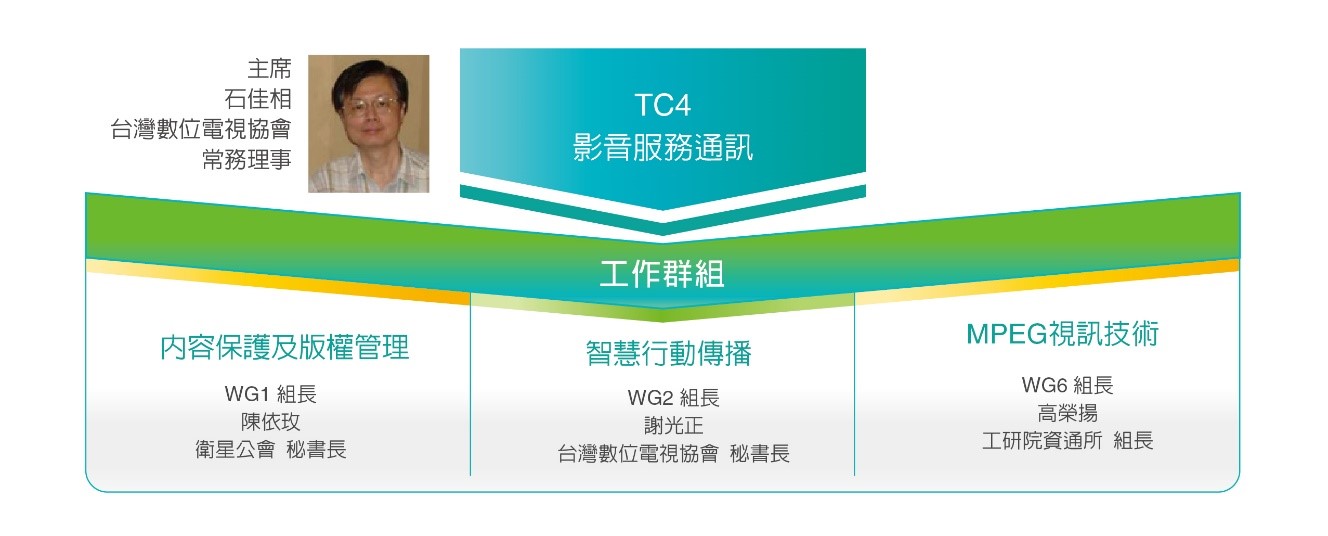 主席
石佳相
台灣數位電視協會
常務理事

TC4
影音服務通訊

工作群組

內容保護及版權管理

WG1 組長
陳依玫
衛星公會 秘書長

智慧行動傳播

WG2 組長
謝光正
台灣數位電視協會 秘書長

MPEG視訊技術

WG6 組長
高榮揚
工研院資通所 組長